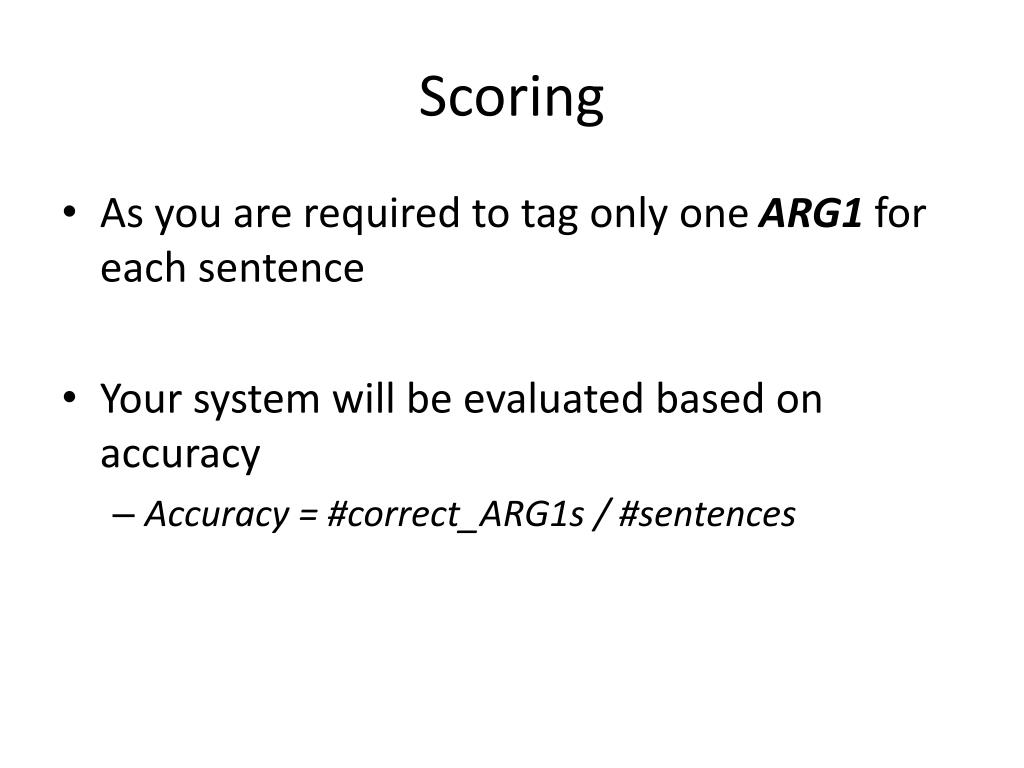 Scoring

• As you are required to tag only one ARG1 for each sentence

• Your system will be evaluated based on accuracy
– Accuracy = #correct_ARG1s / #sentences